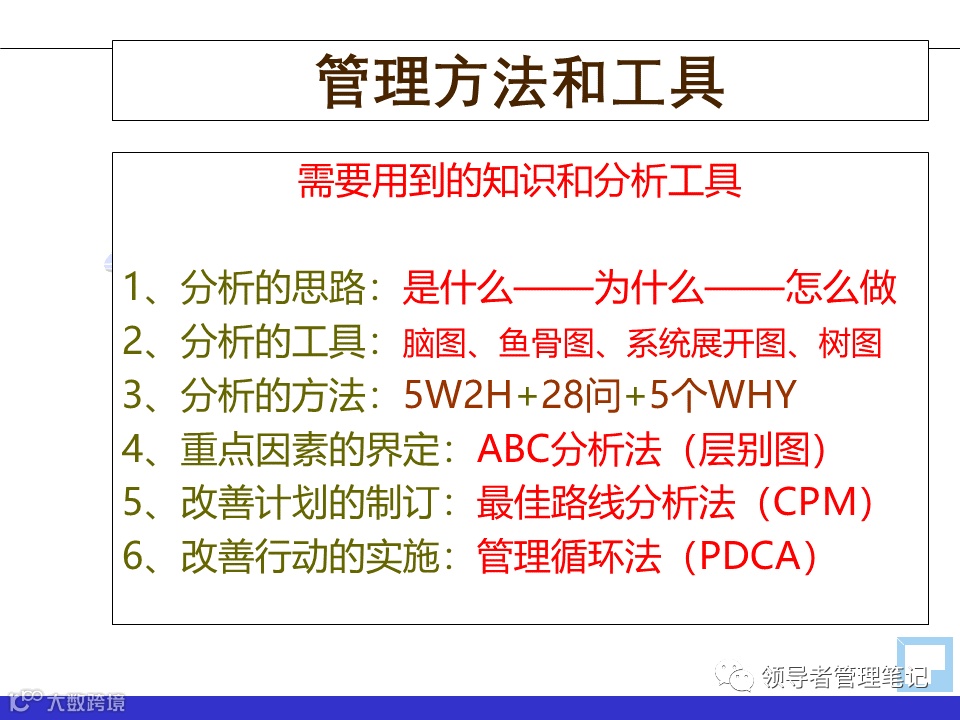 管理方法和工具

需要用到的知识和分析工具

1、分析的思路：是什么——为什么——怎么做
2、分析的工具：脑图、鱼骨图、系统展开图、树图
3、分析的方法：5W2H+28问+5个WHY
4、重点因素的界定：ABC分析法（层别图）
5、改善计划的制订：最佳路线分析法（CPM）
6、改善行动的实施：管理循环法（PDCA）

领导者管理笔记

大数跨境